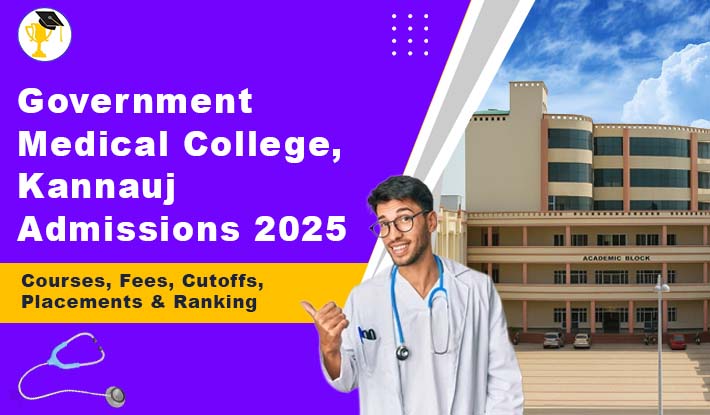 Government Medical College, Kannauj Admissions 2025

Courses, Fees, Cutoffs, Placements & Ranking

ACADEMIC BLOCK